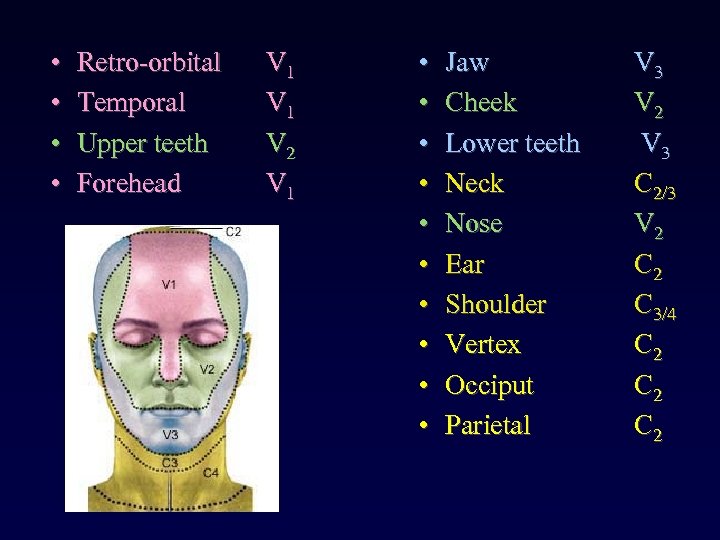 • Retro-orbital $V_1$
• Temporal $V_1$
• Upper teeth $V_2$
• Forehead $V_1$

C2
V1
V2
V3
C3
C4

• Jaw $V_3$
• Cheek $V_2$
• Lower teeth $V_3$
• Neck $C_{2/3}$
• Nose $V_2$
• Ear $C_2$
• Shoulder $C_{3/4}$
• Vertex $C_2$
• Occiput $C_2$
• Parietal $C_2$